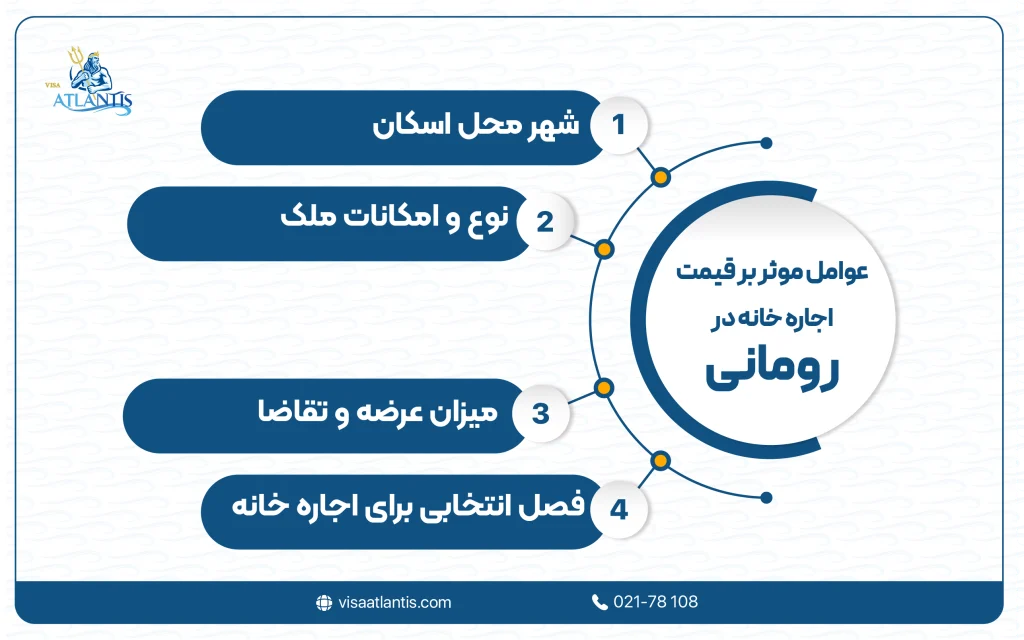 VISA ATLANTIS

عوامل موثر بر قیمت اجاره خانه در رومانی

1 شهر محل اسکان

2 نوع و امکانات ملک

3 میزان عرضه و تقاضا

4 فصل انتخابی برای اجاره خانه

visaatlantis.com

021-78 108